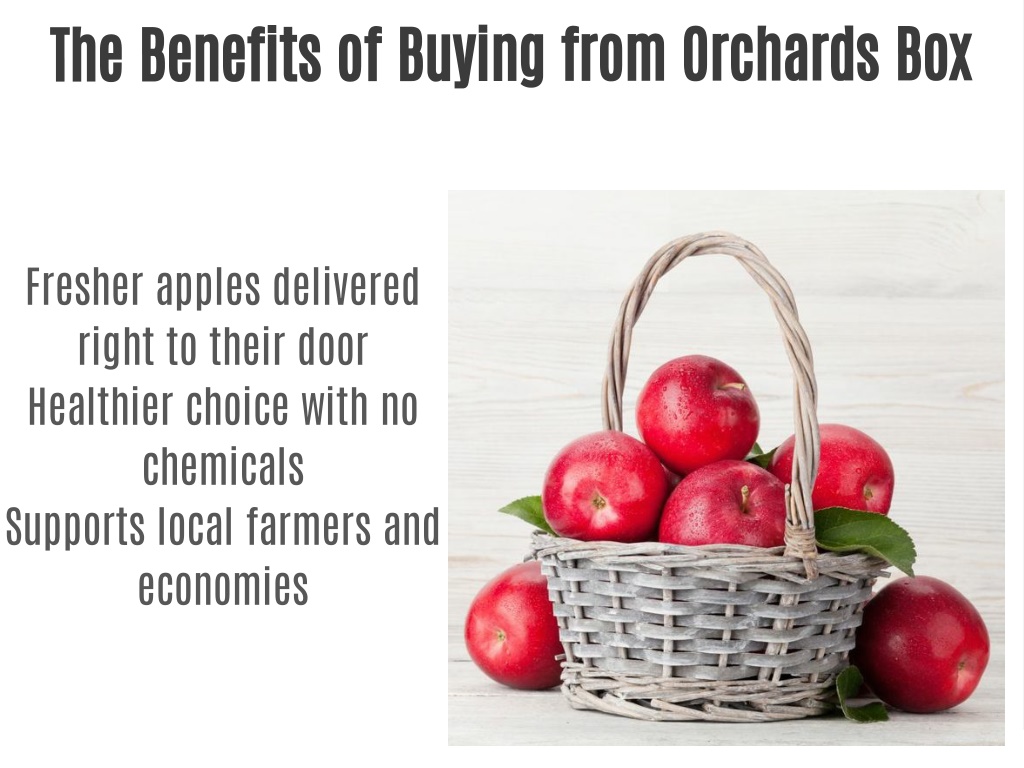 The Benefits of Buying from Orchards Box

Fresher apples delivered right to their door
Healthier choice with no chemicals
Supports local farmers and economies